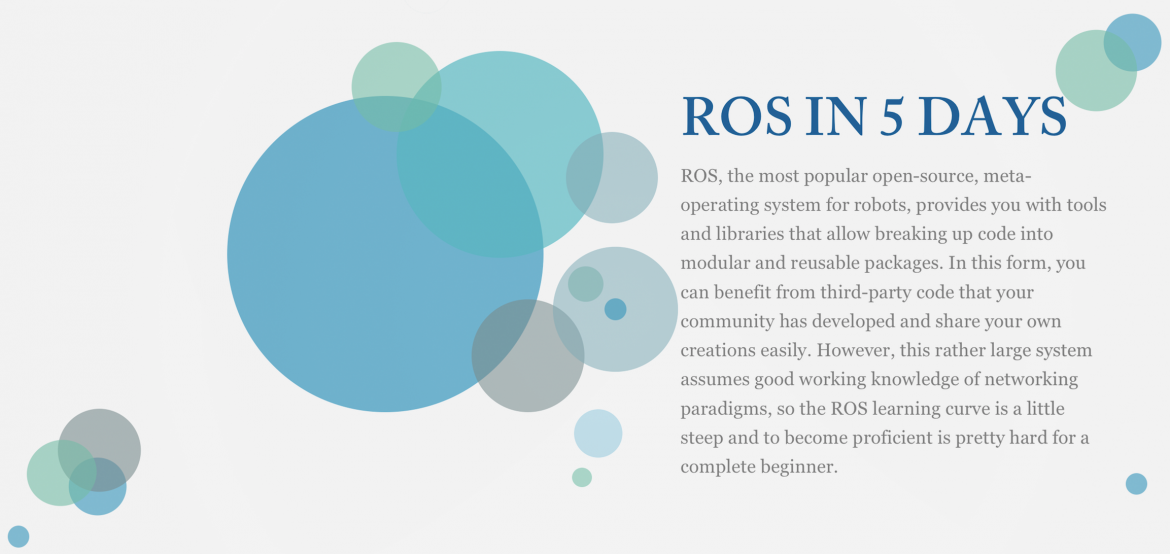 ROS IN 5 DAYS

ROS, the most popular open-source, meta-operating system for robots, provides you with tools and libraries that allow breaking up code into modular and reusable packages. In this form, you can benefit from third-party code that your community has developed and share your own creations easily. However, this rather large system assumes good working knowledge of networking paradigms, so the ROS learning curve is a little steep and to become proficient is pretty hard for a complete beginner.